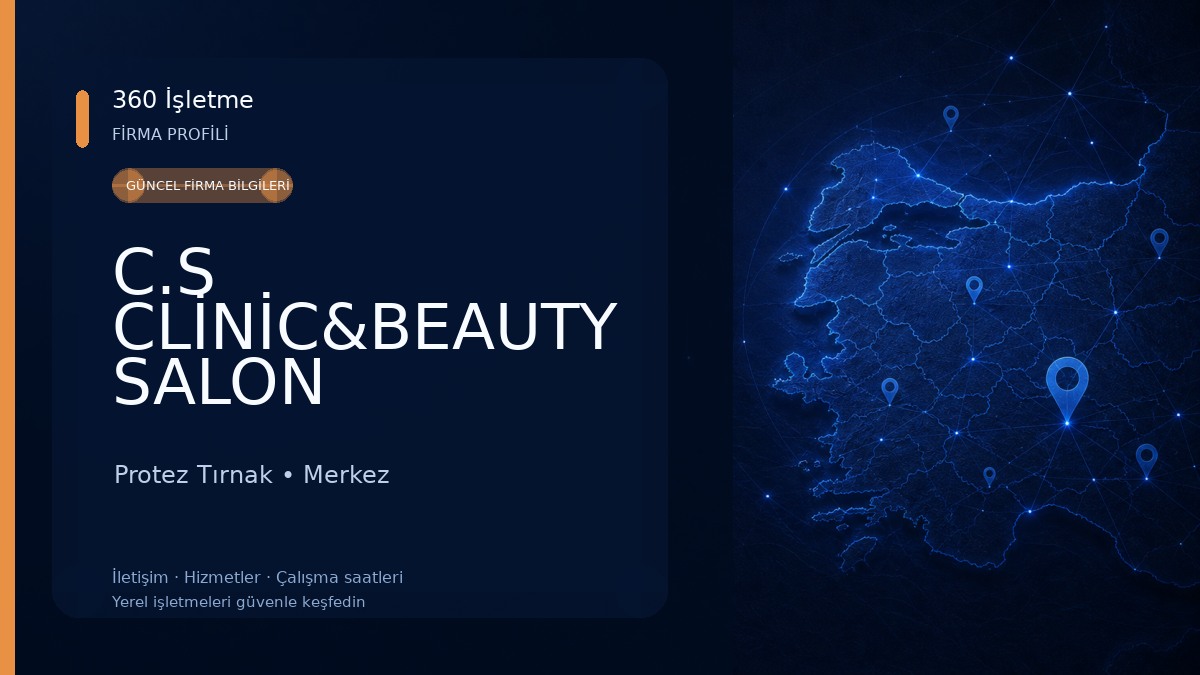 360 İşletme
FİRMA PROFİLİ

GÜNCEL FİRMA BİLGİLERİ

C.S CLİNİC&BEAUTY SALON

Protez Tırnak • Merkez

İletişim · Hizmetler · Çalışma saatleri
Yerel işletmeleri güvenle keşfedin